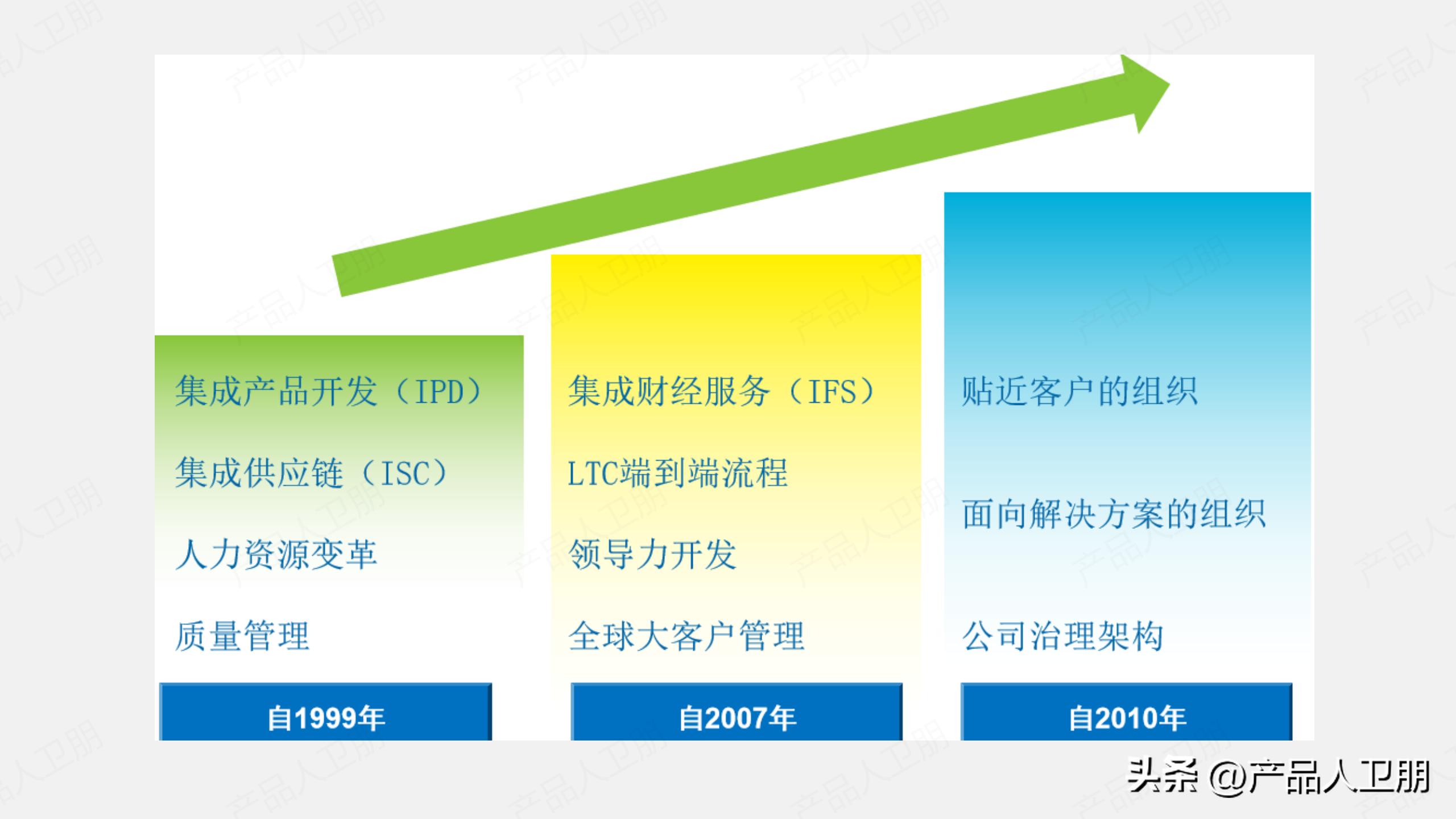 集成产品开发（IPD）

集成供应链（ISC）

人力资源变革

质量管理

自1999年

集成财经服务（IFS）

LTC端到端流程

领导力开发

全球大客户管理

自2007年

贴近客户的组织

面向解决方案的组织

公司治理架构

自2010年

头条 @产品人卫朋